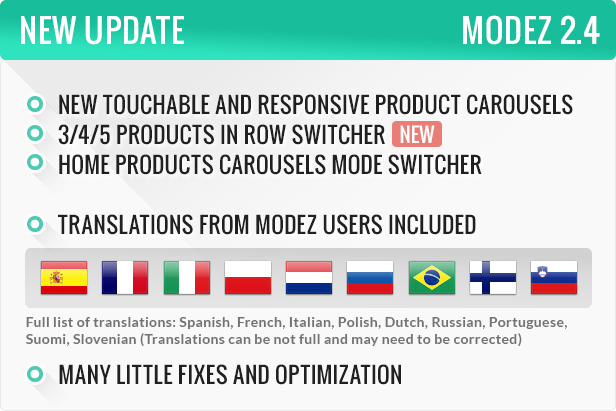 NEW UPDATE

MODEZ 2.4

NEW TOUCHABLE AND RESPONSIVE PRODUCT CAROUSELS
3/4/5 PRODUCTS IN ROW SWITCHER NEW
HOME PRODUCTS CAROUSELS MODE SWITCHER

TRANSLATIONS FROM MODEZ USERS INCLUDED

Full list of translations: Spanish, French, Italian, Polish, Dutch, Russian, Portuguese, Suomi, Slovenian (Translations can be not full and may need to be corrected)

MANY LITTLE FIXES AND OPTIMIZATION